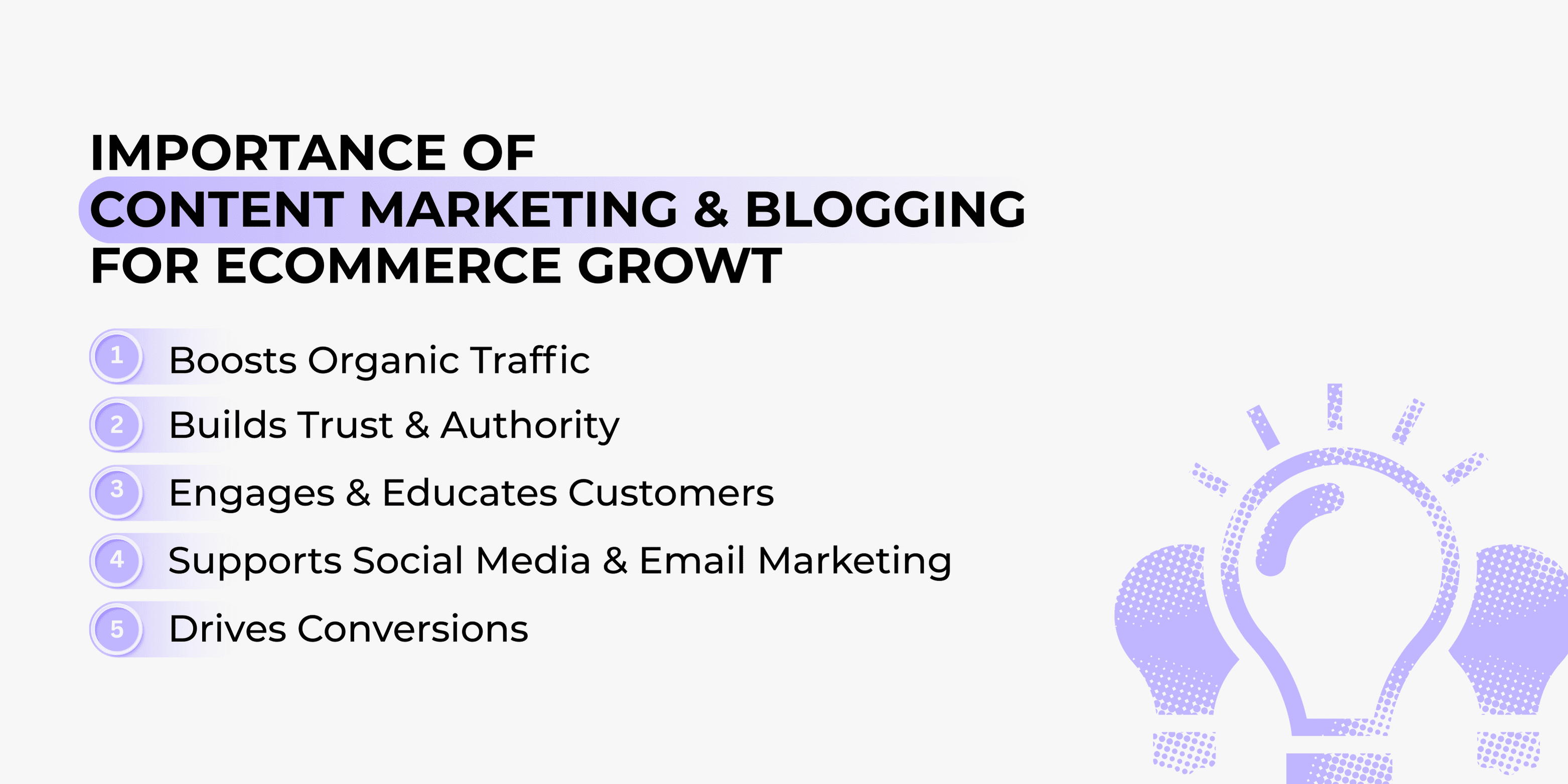 IMPORTANCE OF
CONTENT MARKETING & BLOGGING
FOR ECOMMERCE GROWT

1 Boosts Organic Traffic
2 Builds Trust & Authority
3 Engages & Educates Customers
4 Supports Social Media & Email Marketing
5 Drives Conversions